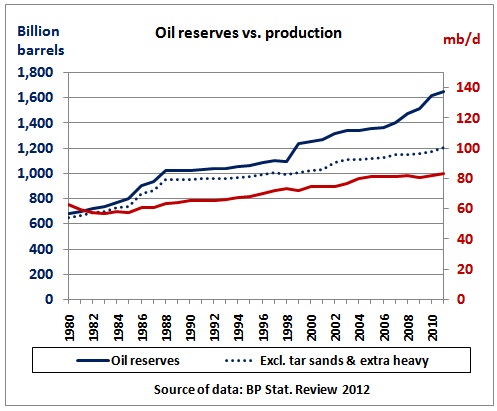 Billion barrels

Oil reserves vs. production

mb/d

1,800
1,600
1,400
1,200
1,000
800
600
400
200
0

140
120
100
80
60
40
20
0

1980
1982
1984
1986
1988
1990
1992
1994
1996
1998
2000
2002
2004
2006
2008
2010

Oil reserves
Excl. tar sands & extra heavy

Source of data: BP Stat. Review 2012